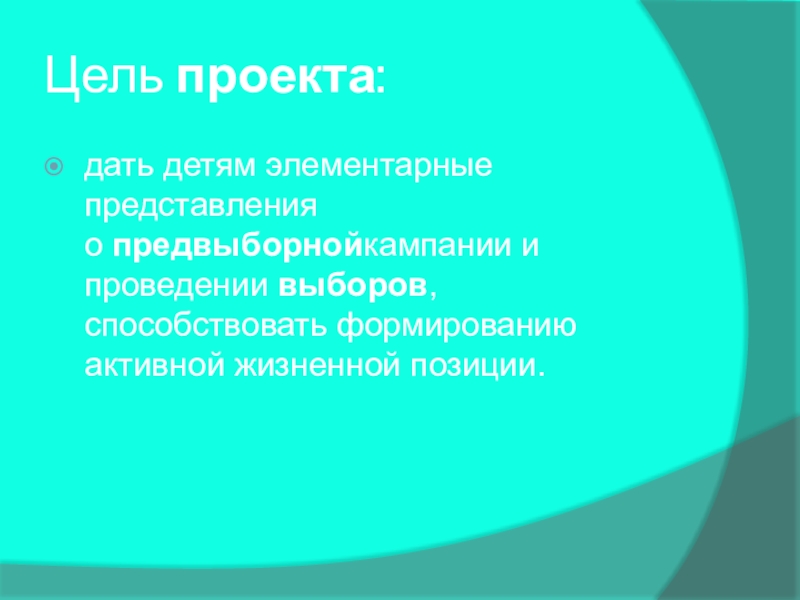 Цель проекта:

дать детям элементарные представления о предвыборнойкампании и проведении выборов, способствовать формированию активной жизненной позиции.